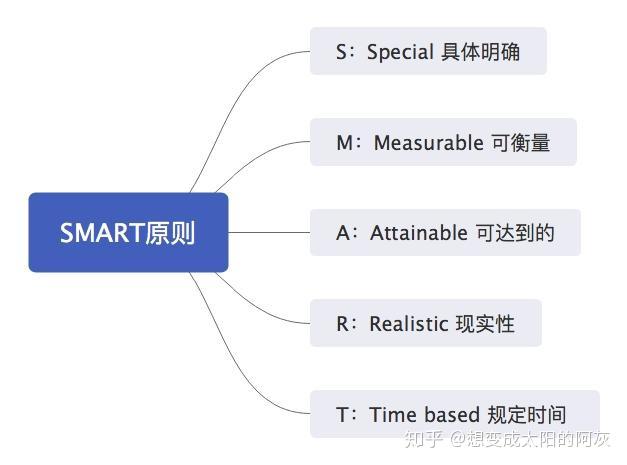 SMART原则

S：Special 具体明确

M：Measurable 可衡量

A：Attainable 可达到的

R：Realistic 现实性

T：Time based 规定时间

知乎 @想变成太阳的阿灰